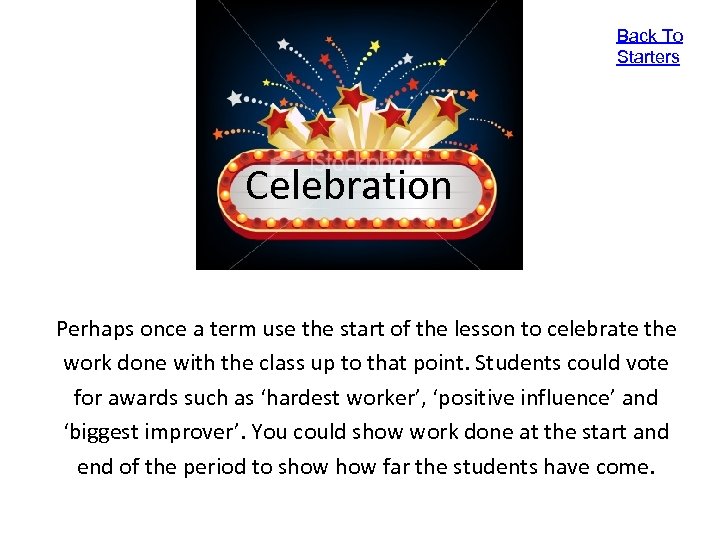 Back To Starters

iStockphoto

Celebration

Perhaps once a term use the start of the lesson to celebrate the work done with the class up to that point. Students could vote for awards such as ‘hardest worker’, ‘positive influence’ and ‘biggest improver’. You could show work done at the start and end of the period to show how far the students have come.